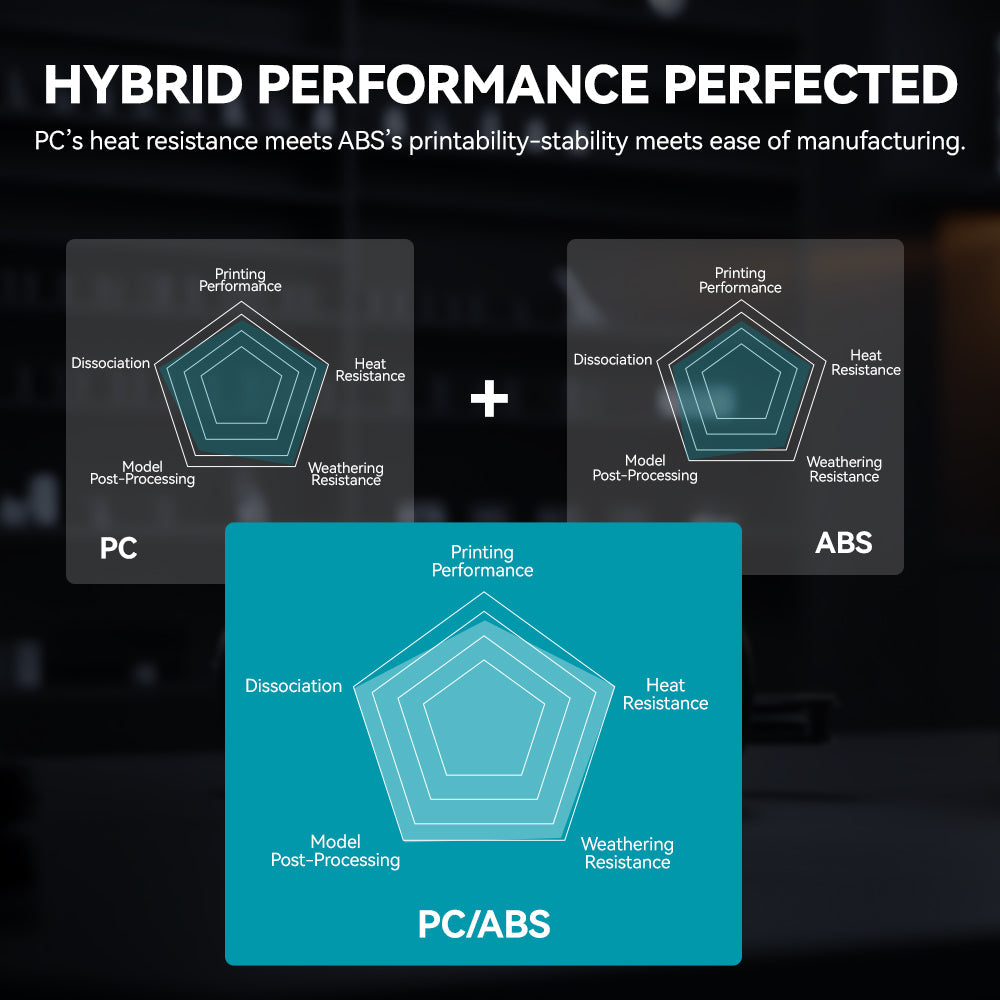 HYBRID PERFORMANCE PERFECTED

PC's heat resistance meets ABS's printability-stability meets ease of manufacturing.

Printing Performance
Heat Resistance
Weathering Resistance
Model Post-Processing
Dissociation

PC

+

Printing Performance
Heat Resistance
Weathering Resistance
Model Post-Processing
Dissociation

ABS

Printing Performance
Heat Resistance
Weathering Resistance
Model Post-Processing
Dissociation

PC/ABS